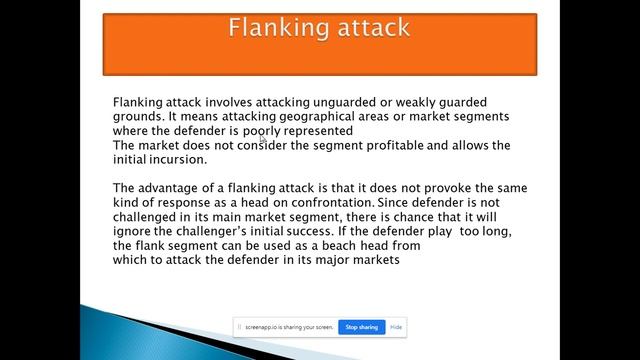 Flanking attack

Flanking attack involves attacking unguarded or weakly guarded grounds. It means attacking geographical areas or market segments where the defender is poorly represented
The market does not consider the segment profitable and allows the initial incursion.

The advantage of a flanking attack is that it does not provoke the same kind of response as a head on confrontation. Since defender is not challenged in its main market segment, there is chance that it will ignore the challenger's initial success. If the defender play too long, the flank segment can be used as a beach head from
which to attack the defender in its major markets

screenapp.io is sharing your screen. Stop sharing Hide